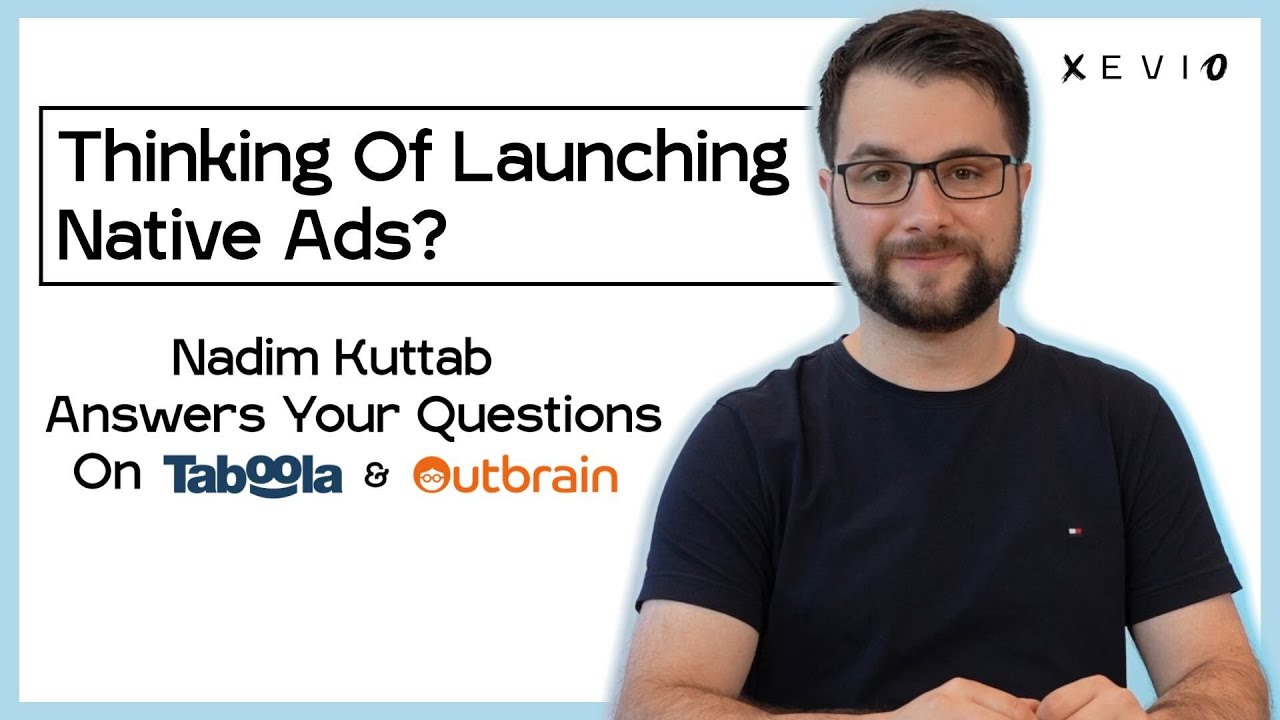 XEVIO

Thinking Of Launching Native Ads?

Nadim Kuttab
Answers Your Questions
On Taboola & Outbrain